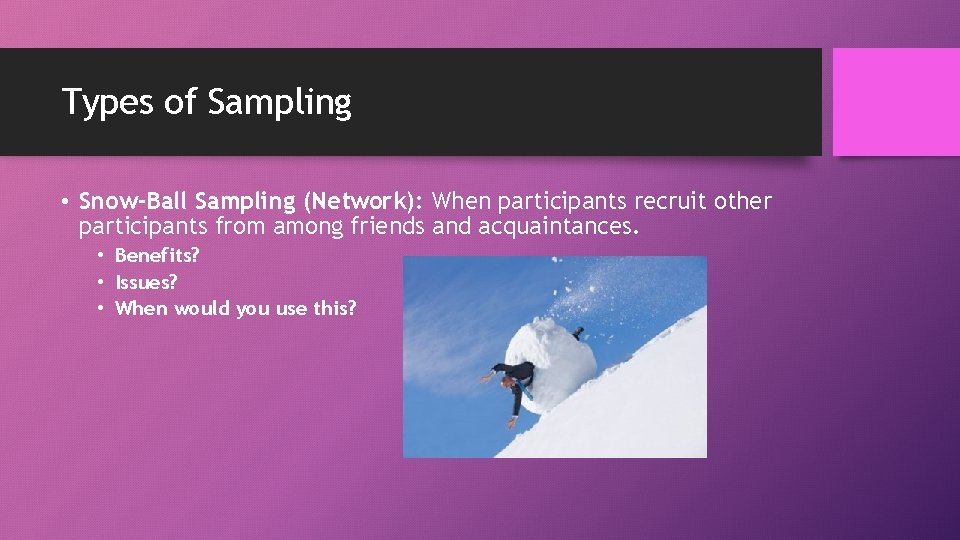 Types of Sampling

• Snow-Ball Sampling (Network): When participants recruit other participants from among friends and acquaintances.
  • Benefits?
  • Issues?
  • When would you use this?